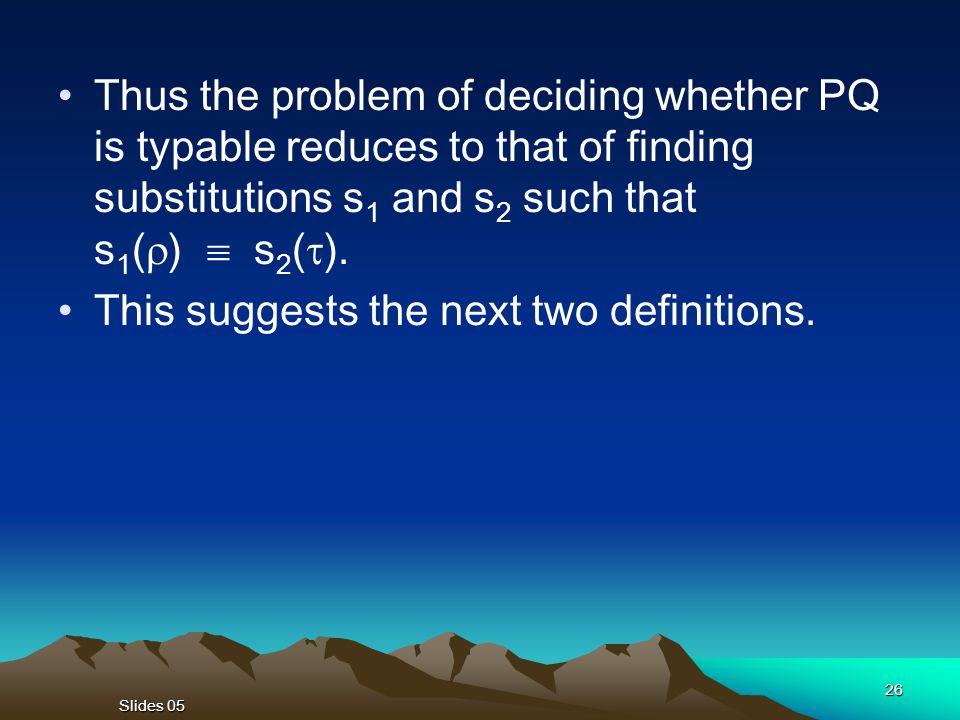 • Thus the problem of deciding whether PQ is typable reduces to that of finding substitutions $s_1$ and $s_2$ such that $s_1(\rho) \equiv s_2(\tau)$.
• This suggests the next two definitions.

Slides 05

26